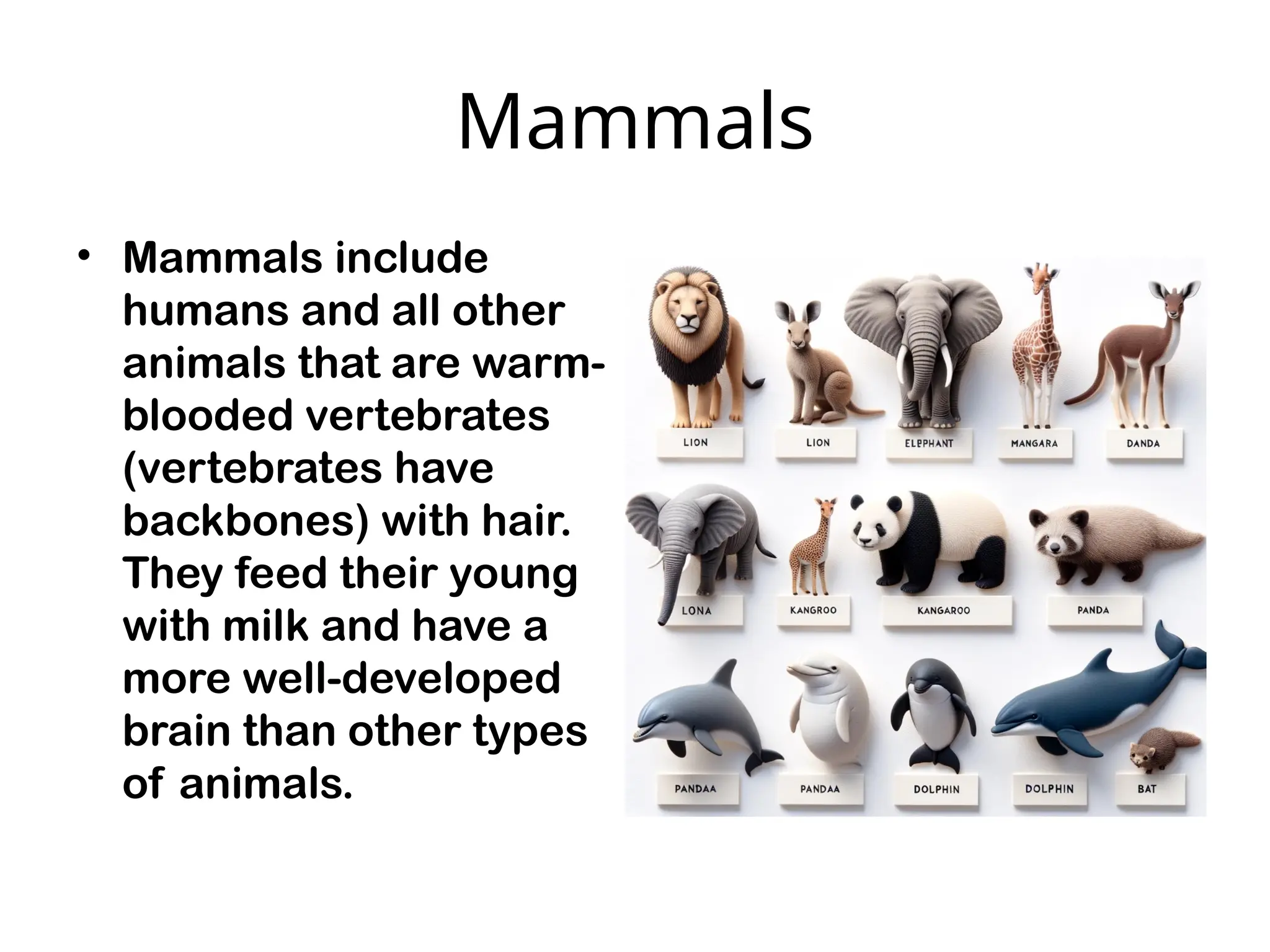 Mammals

• Mammals include humans and all other animals that are warm-blooded vertebrates (vertebrates have backbones) with hair. They feed their young with milk and have a more well-developed brain than other types of animals.

LION
LION
ELEPHANT
MANGARA
DANDA
LONA
KANGROO
KANGAROO
PANDA
PANDAA
PANDAA
DOLPHIN
DOLPHIN
BAT